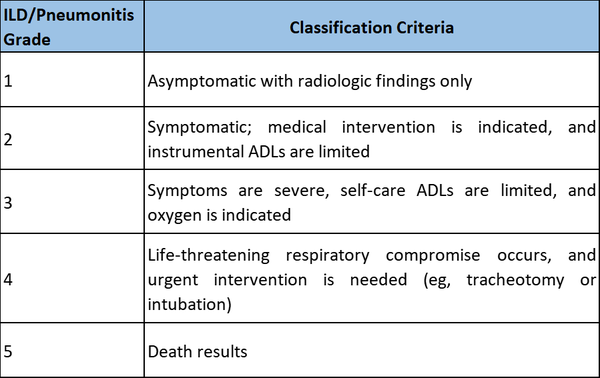 | ILD/Pneumonitis Grade | Classification Criteria |
|---|---|
| 1 | Asymptomatic with radiologic findings only |
| 2 | Symptomatic; medical intervention is indicated, and instrumental ADLs are limited |
| 3 | Symptoms are severe, self-care ADLs are limited, and oxygen is indicated |
| 4 | Life-threatening respiratory compromise occurs, and urgent intervention is needed (eg, tracheotomy or intubation) |
| 5 | Death results |